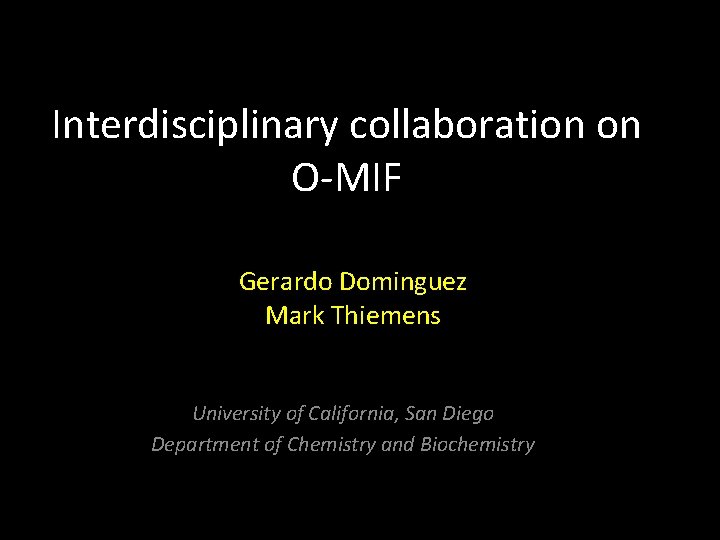 Interdisciplinary collaboration on O-MIF

Gerardo Dominguez
Mark Thiemens

University of California, San Diego
Department of Chemistry and Biochemistry